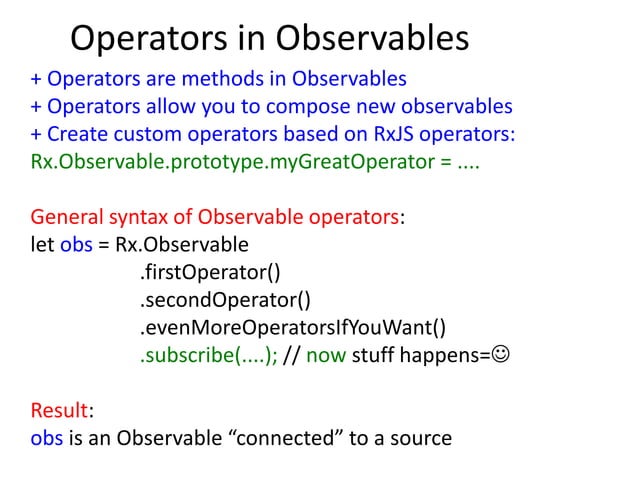 Operators in Observables

+ Operators are methods in Observables
+ Operators allow you to compose new observables
+ Create custom operators based on RxJS operators:
Rx.Observable.prototype.myGreatOperator = ....

General syntax of Observable operators:
let obs = Rx.Observable
.firstOperator()
.secondOperator()
.evenMoreOperatorsIfYouWant()
.subscribe(....); // now stuff happens=☺

Result:
obs is an Observable “connected” to a source